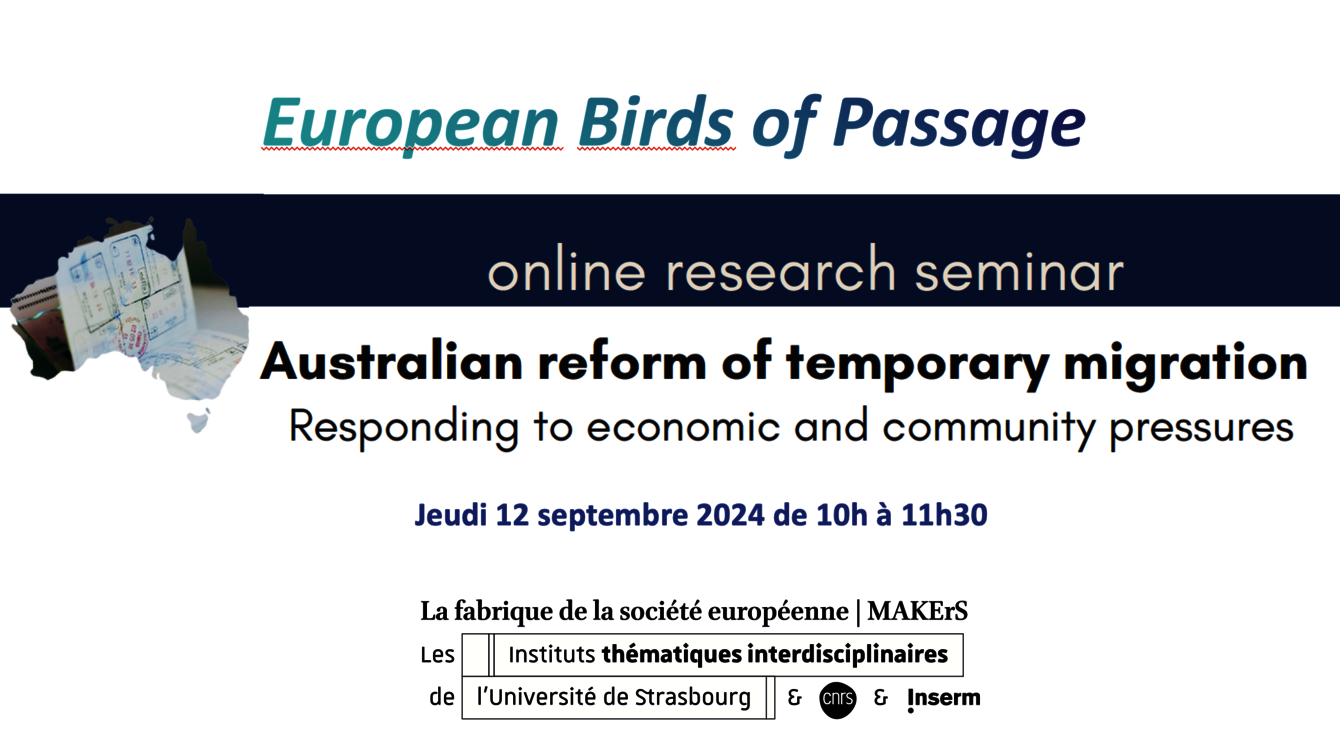 European Birds of Passage

online research seminar

Australian reform of temporary migration

Responding to economic and community pressures

Jeudi 12 septembre 2024 de 10h à 11h30

La fabrique de la société européenne | MAKErS

Les Instituts thématiques interdisciplinaires de l'Université de Strasbourg & cnrs & Inserm